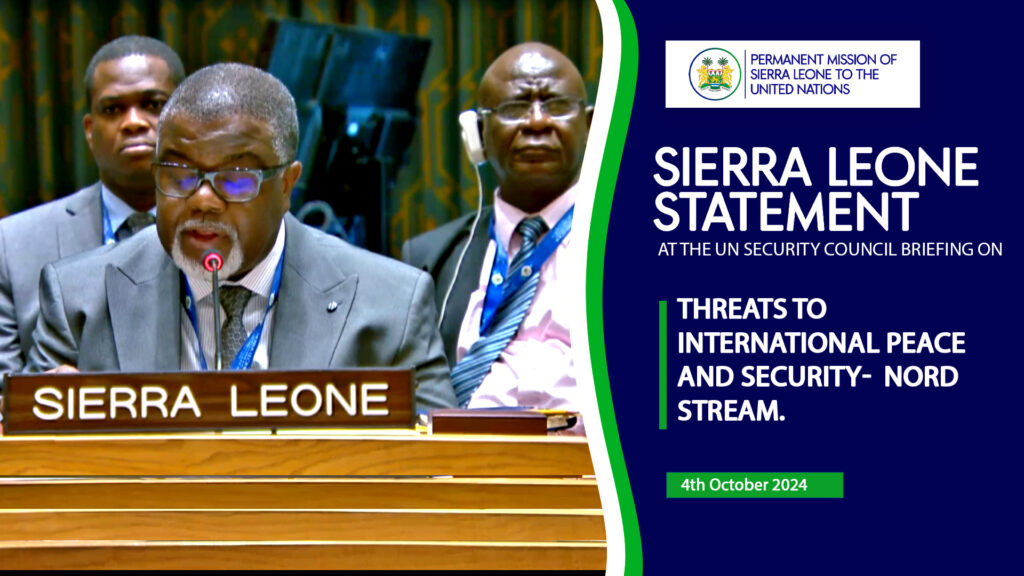 SIERRA LEONE

PERMANENT MISSION OF SIERRA LEONE TO THE UNITED NATIONS

SIERRA LEONE STATEMENT

AT THE UN SECURITY COUNCIL BRIEFING ON

THREATS TO INTERNATIONAL PEACE AND SECURITY- NORD STREAM.

4th October 2024